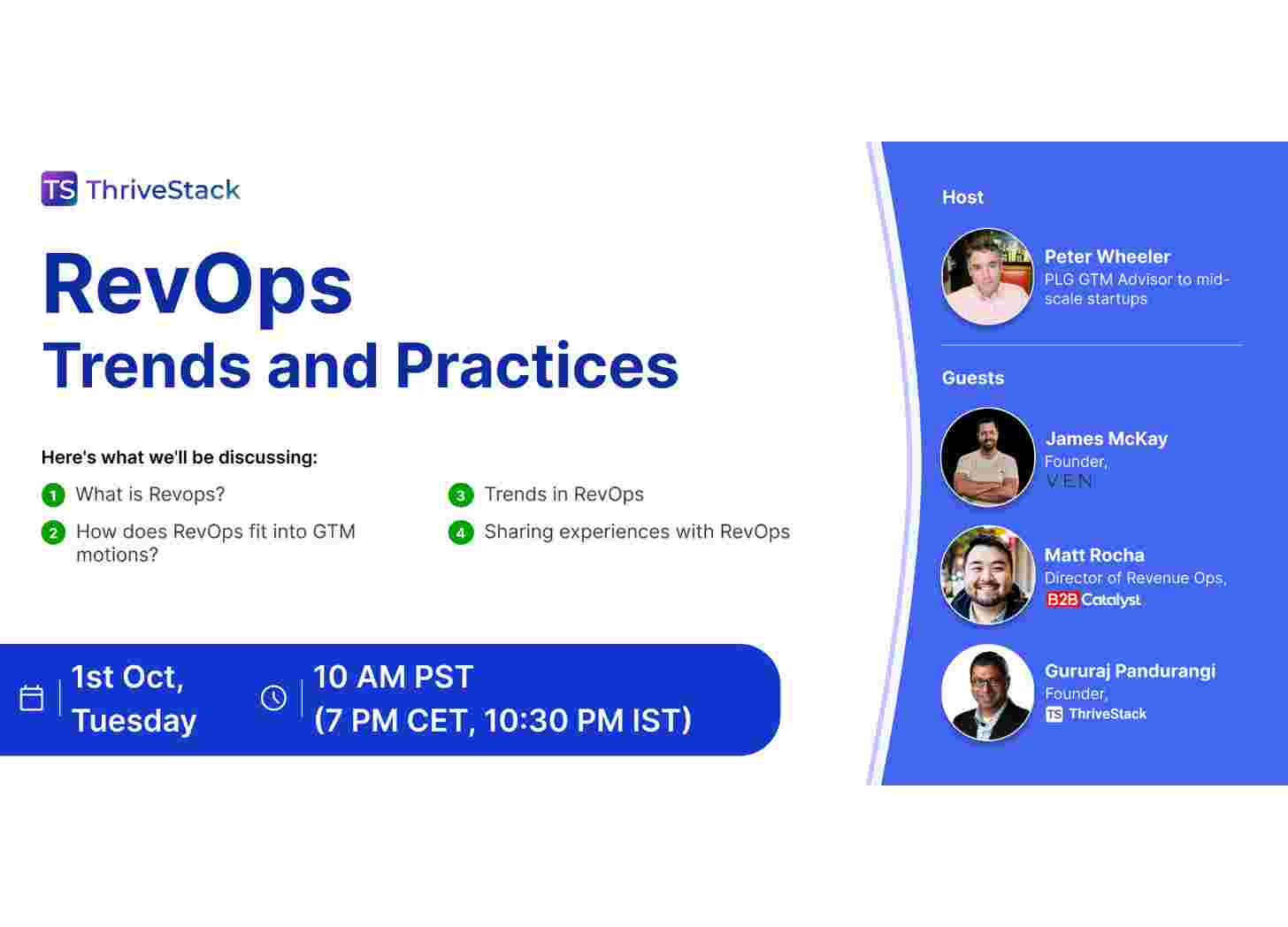 TS ThriveStack

RevOps
Trends and Practices

Here's what we'll be discussing:

1 What is Revops?

2 How does RevOps fit into GTM motions?

3 Trends in RevOps

4 Sharing experiences with RevOps

1st Oct, Tuesday

10 AM PST
(7 PM CET, 10:30 PM IST)

Host

Peter Wheeler
PLG GTM Advisor to mid-scale startups

Guests

James McKay
Founder,
VEN

Matt Rocha
Director of Revenue Ops,
B2B Catalyst

Gururaj Pandurangi
Founder,
TS ThriveStack